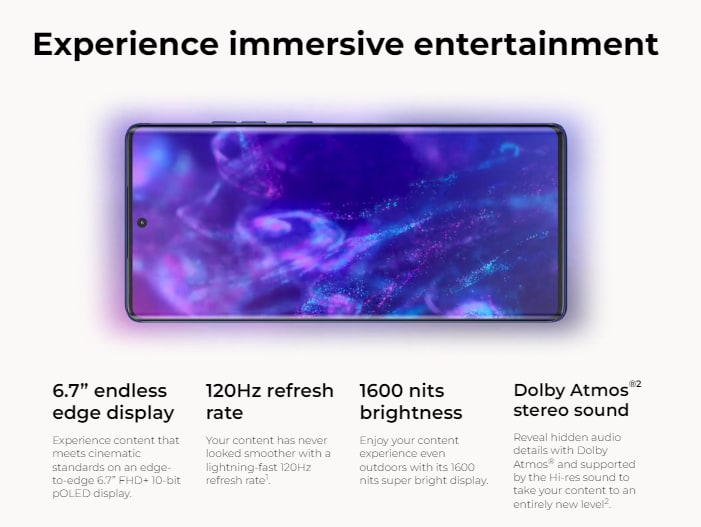 Experience immersive entertainment

6.7” endless edge display

Experience content that meets cinematic standards on an edge-to-edge 6.7” FHD+ 10-bit pOLED display.

120Hz refresh rate

Your content has never looked smoother with a lightning-fast 120Hz refresh rate$^1$.

1600 nits brightness

Enjoy your content experience even outdoors with its 1600 nits super bright display.

Dolby Atmos$^{®2}$ stereo sound

Reveal hidden audio details with Dolby Atmos$^®$ and supported by the Hi-res sound to take your content to an entirely new level$^2$.